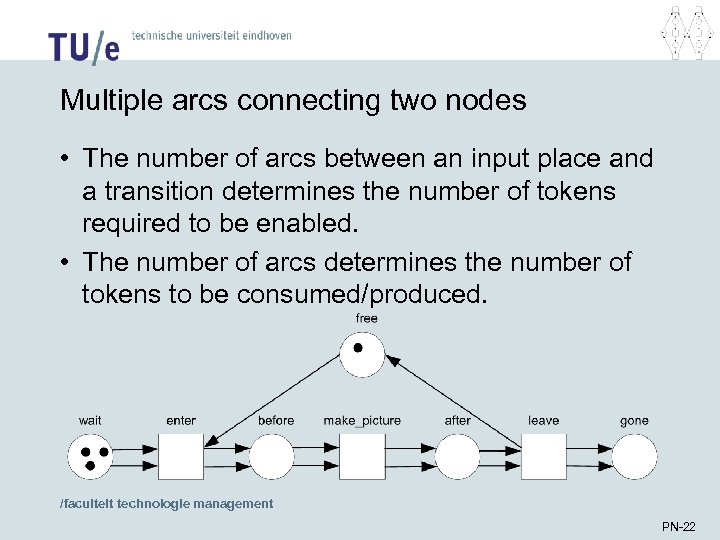 TU/e technische universiteit eindhoven

Multiple arcs connecting two nodes

• The number of arcs between an input place and a transition determines the number of tokens required to be enabled.
• The number of arcs determines the number of tokens to be consumed/produced.

free

wait

enter

before

make_picture

after

leave

gone

/faculteit technologie management

PN-22